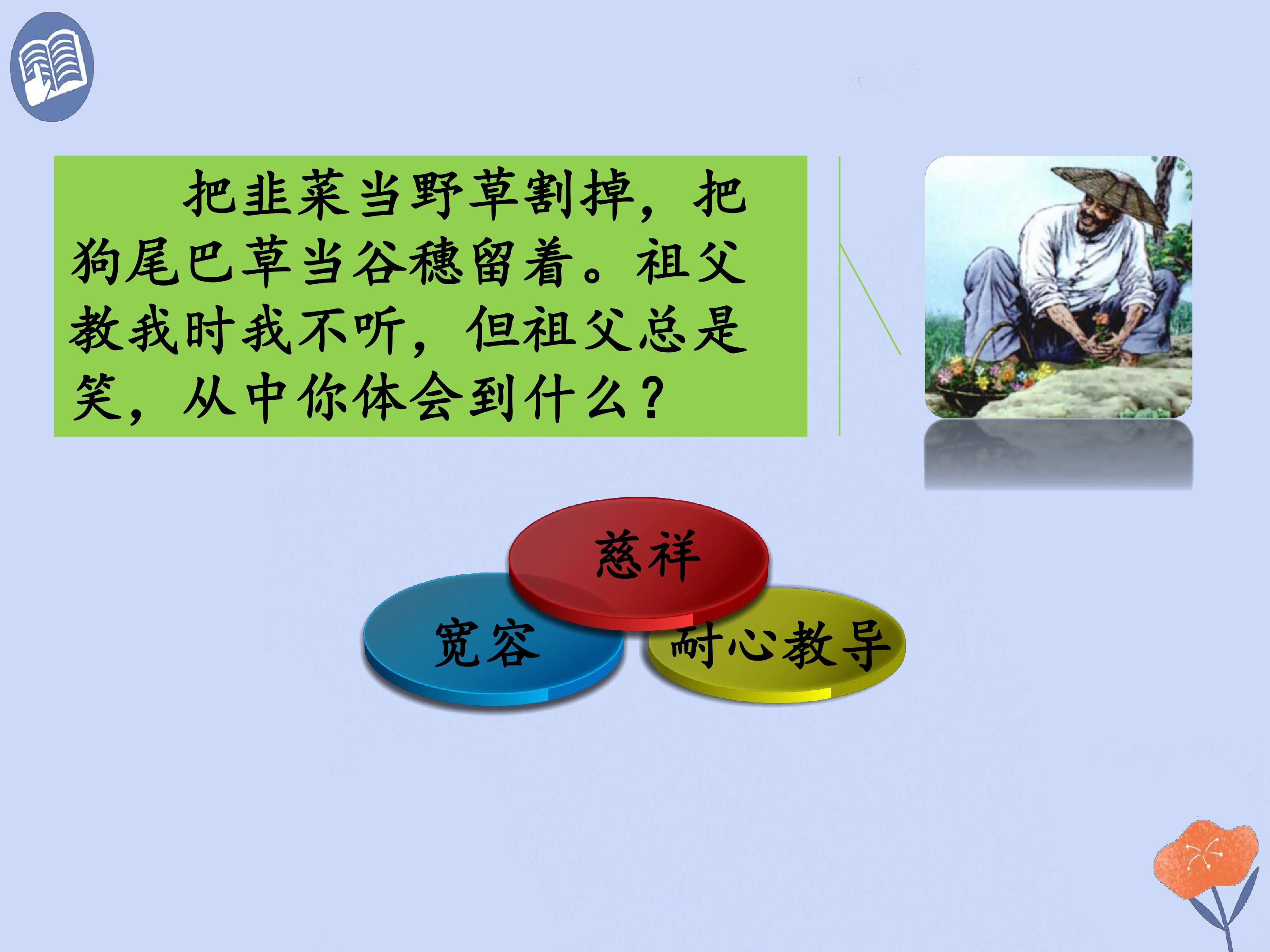 把韭菜当野草割掉，把狗尾巴草当谷穗留着。祖父教我时我不听，但祖父总是笑，从中你体会到什么？

慈祥

宽容

耐心教导